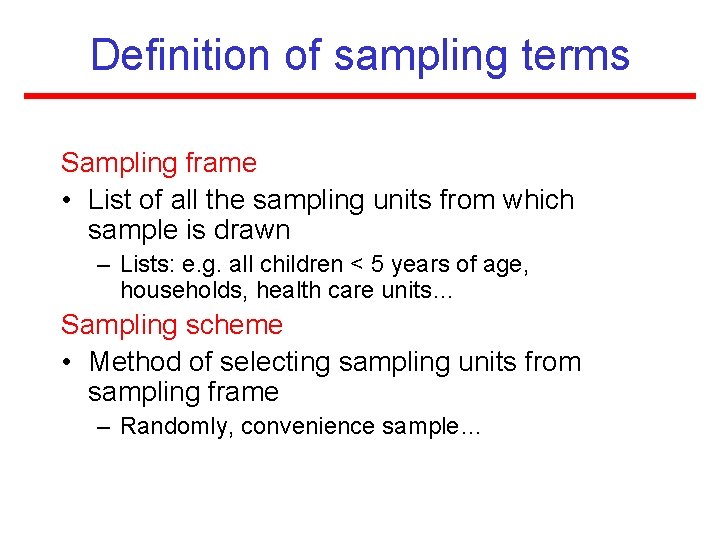 Definition of sampling terms

Sampling frame

• List of all the sampling units from which sample is drawn

– Lists: e.g. all children < 5 years of age, households, health care units…

Sampling scheme

• Method of selecting sampling units from sampling frame

– Randomly, convenience sample…